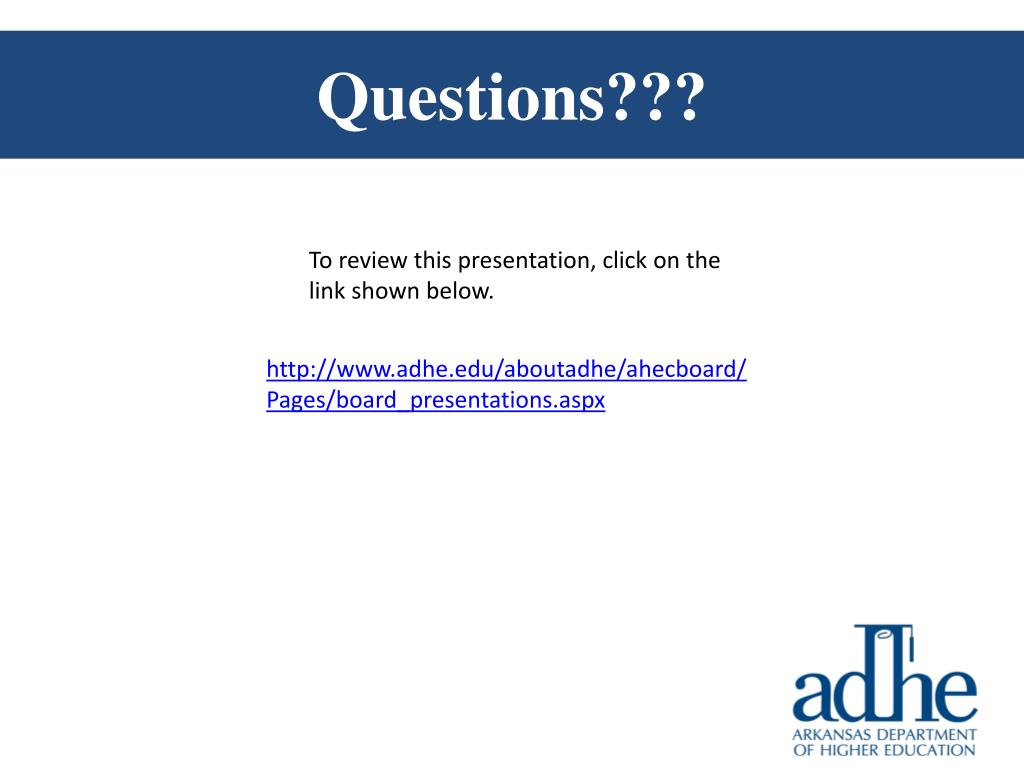 Questions???

To review this presentation, click on the link shown below.

http://www.adhe.edu/aboutadhe/ahecboard/Pages/board_presentations.aspx

adhe
ARKANSAS DEPARTMENT OF HIGHER EDUCATION